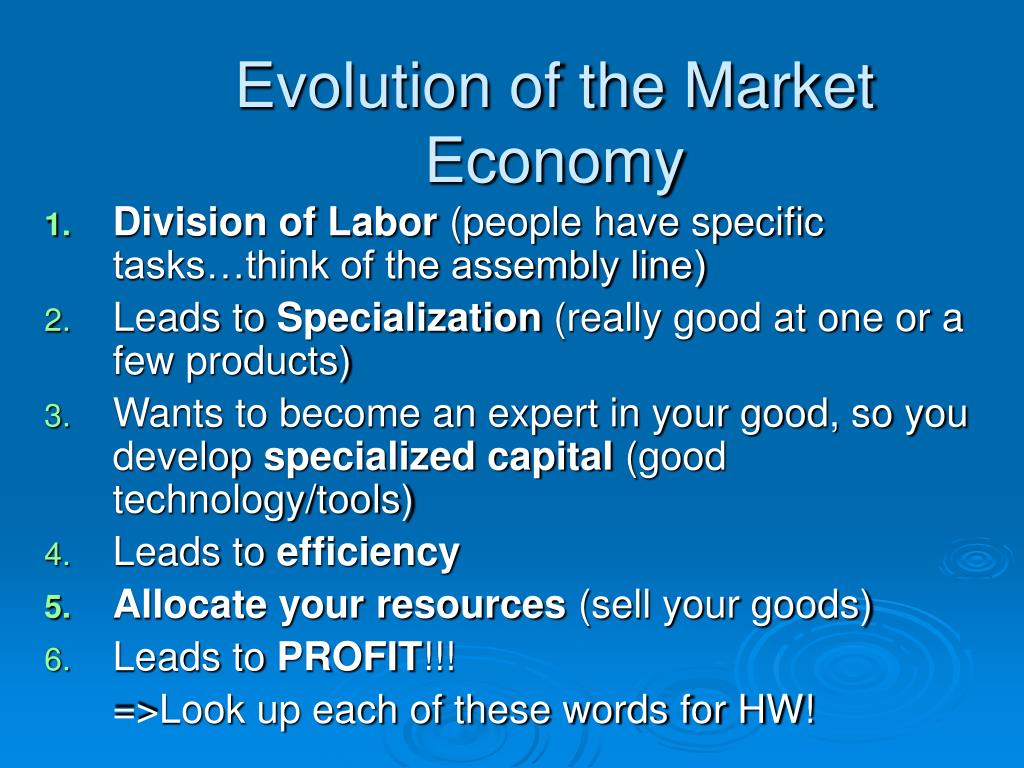 Evolution of the Market Economy

1. Division of Labor (people have specific tasks…think of the assembly line)
2. Leads to Specialization (really good at one or a few products)
3. Wants to become an expert in your good, so you develop specialized capital (good technology/tools)
4. Leads to efficiency
5. Allocate your resources (sell your goods)
6. Leads to PROFIT!!!

=>Look up each of these words for HW!